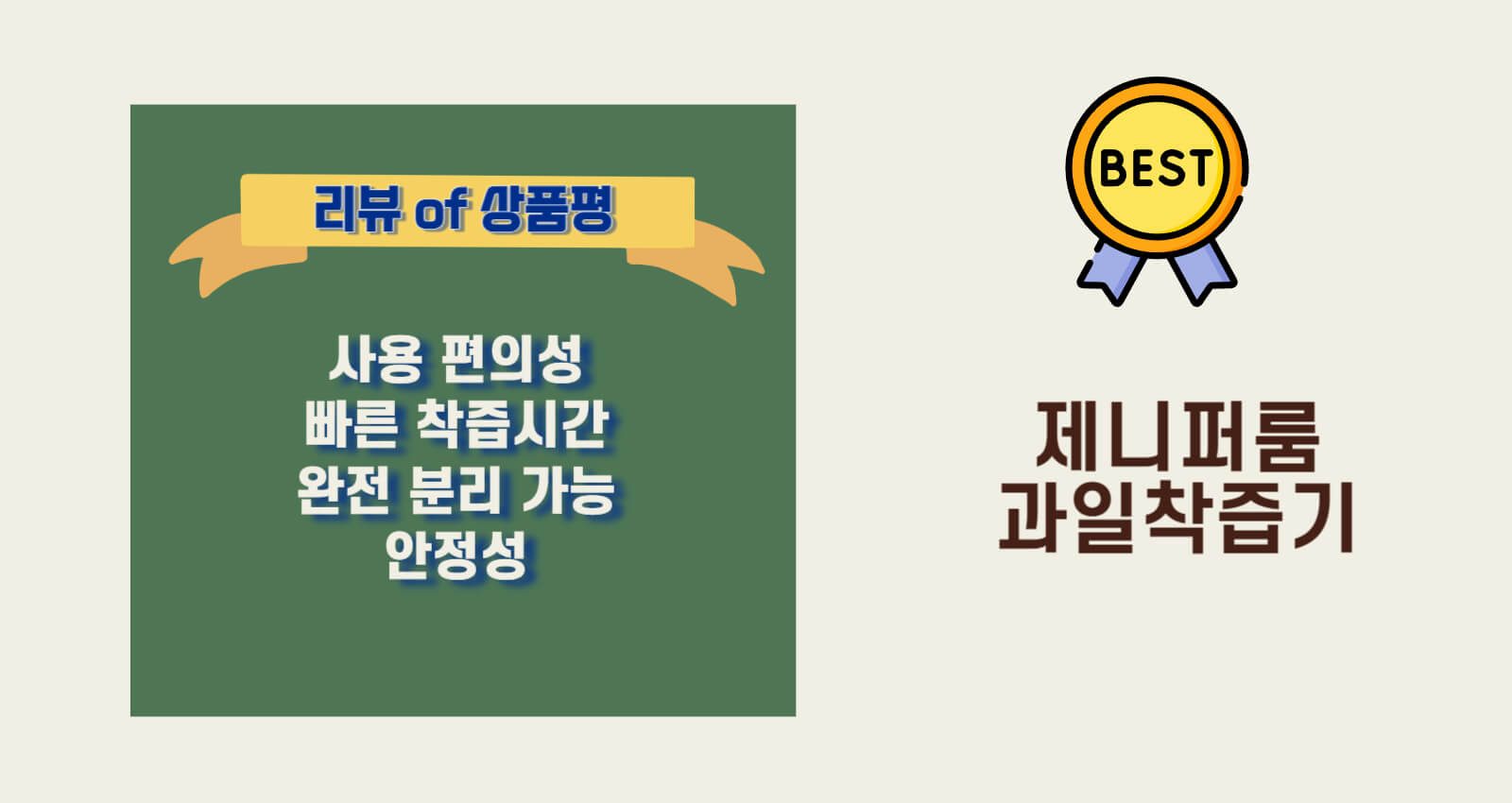 리뷰 of 상품평

사용 편의성
빠른 착즙시간
완전 분리 가능
안정성

BEST

제니퍼룸
과일착즙기